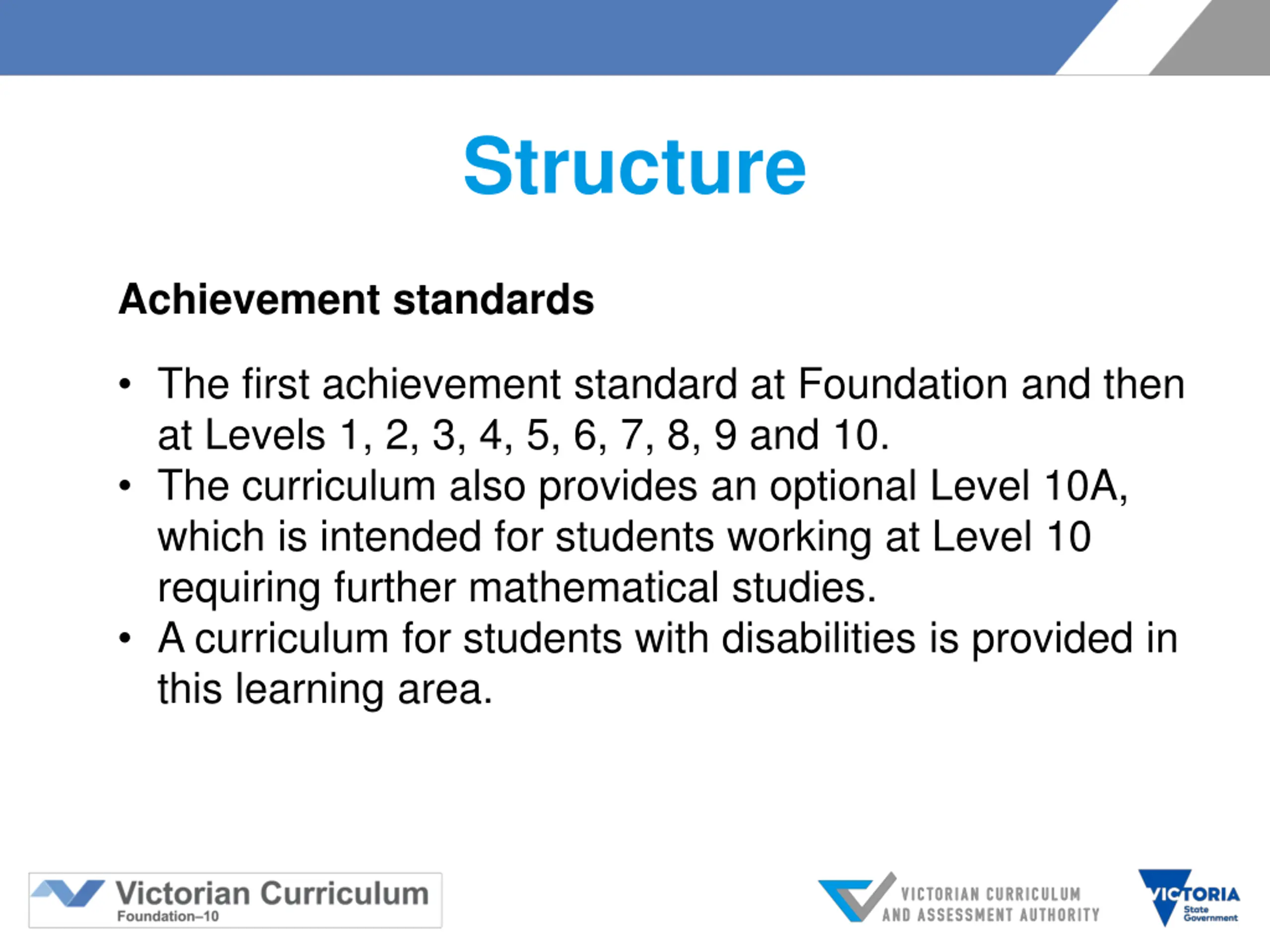 Structure

Achievement standards

• The first achievement standard at Foundation and then at Levels 1, 2, 3, 4, 5, 6, 7, 8, 9 and 10.
• The curriculum also provides an optional Level 10A, which is intended for students working at Level 10 requiring further mathematical studies.
• A curriculum for students with disabilities is provided in this learning area.

Victorian Curriculum
Foundation–10

VICTORIAN CURRICULUM AND ASSESSMENT AUTHORITY

VICTORIA State Government